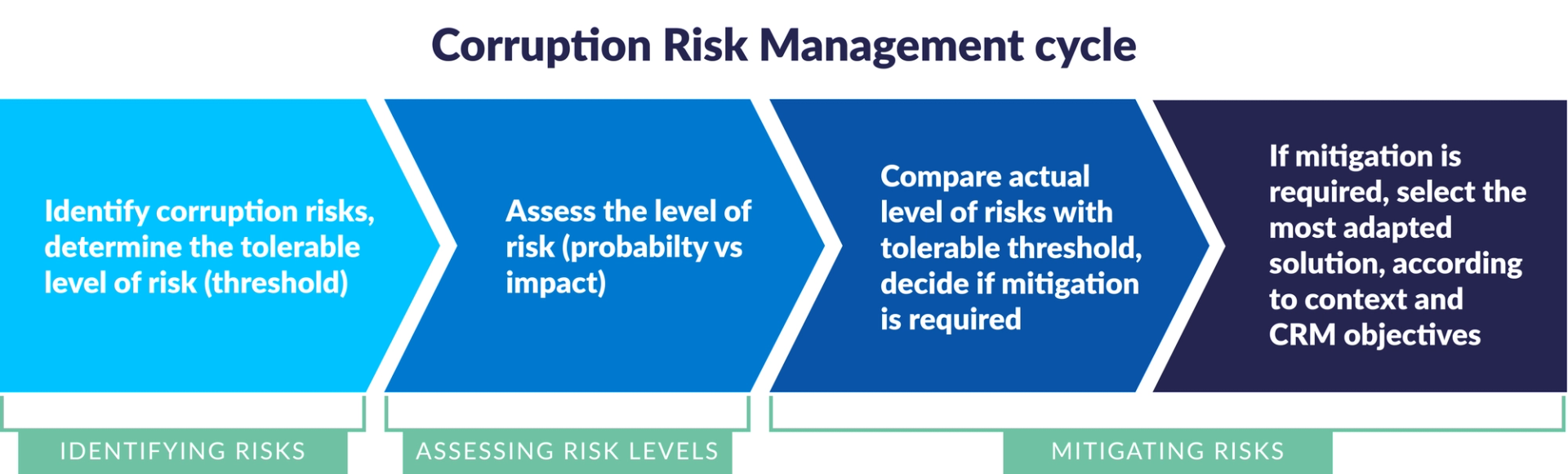 Corruption Risk Management cycle

Identify corruption risks, determine the tolerable level of risk (threshold)

Assess the level of risk (probabilty vs impact)

Compare actual level of risks with tolerable threshold, decide if mitigation is required

If mitigation is required, select the most adapted solution, according to context and CRM objectives

IDENTIFYING RISKS

ASSESSING RISK LEVELS

MITIGATING RISKS